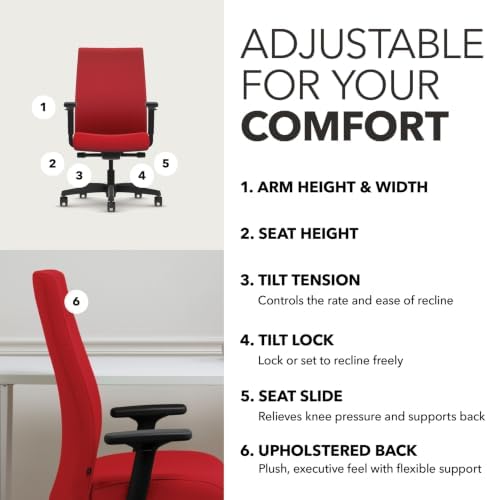 1

2

3

4

5

6

ADJUSTABLE FOR YOUR COMFORT

1. ARM HEIGHT & WIDTH

2. SEAT HEIGHT

3. TILT TENSION
Controls the rate and ease of recline

4. TILT LOCK
Lock or set to recline freely

5. SEAT SLIDE
Relieves knee pressure and supports back

6. UPHOLSTERED BACK
Plush, executive feel with flexible support